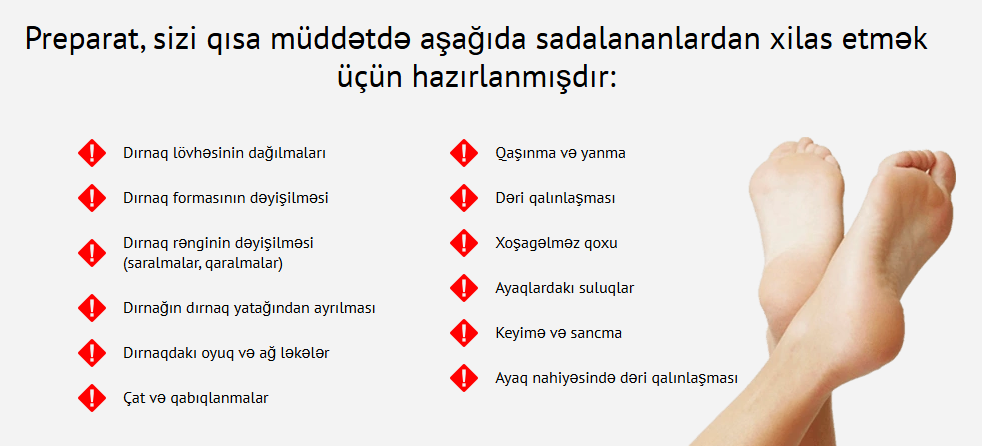 Preparat, sizi qısa müddətdə aşağıda sadalananlardan xilas etmək üçün hazırlanmışdır:

Dırnaq lövhəsinin dağılmaları

Dırnaq formasının dəyişilməsi

Dırnaq rənginin dəyişilməsi (saralmalar, qaralmalar)

Dırnağın dırnaq yatağından ayrılması

Dırnaqdakı oyuq və ağ ləkələr

Çat və qabıqlanmalar

Qaşınma və yanma

Dəri qalınlaşması

Xoşagəlməz qoxu

Ayaqlardakı suluqlar

Keyimə və sancma

Ayaq nahiyəsində dəri qalınlaşması